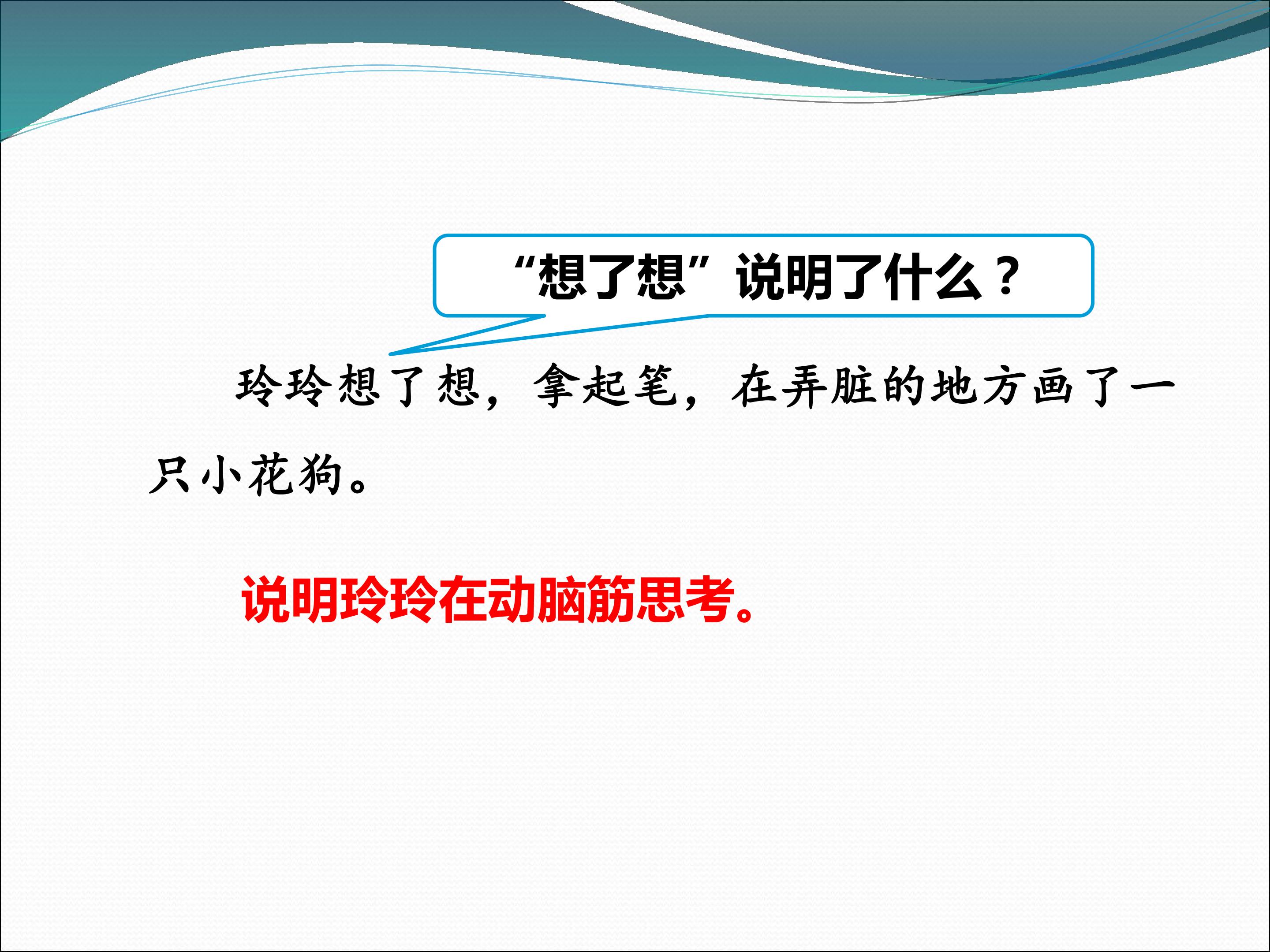 “想了想”说明了什么？

玲玲想了想，拿起笔，在弄脏的地方画了一只小花狗。

说明玲玲在动脑筋思考。